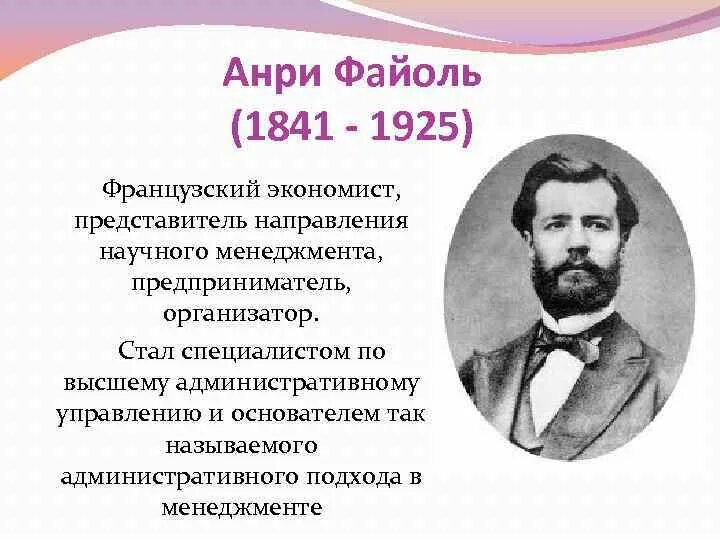 Анри Файоль
(1841 - 1925)

Французский экономист, представитель направления научного менеджмента, предприниматель, организатор.

Стал специалистом по высшему административному управлению и основателем так называемого административного подхода в менеджменте